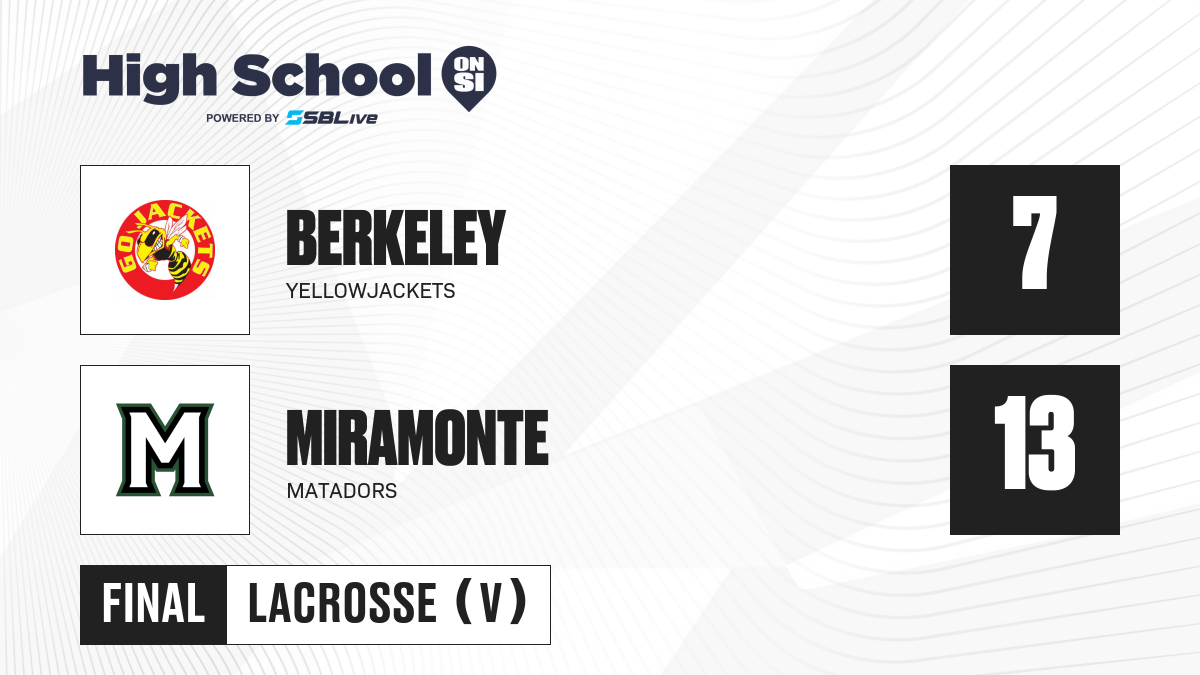 High School ON SI
POWERED BY SBLive

GO JACKETS

BERKELEY
YELLOWJACKETS

7

M

MIRAMONTE
MATADORS

13

FINAL
LACROSSE (V)